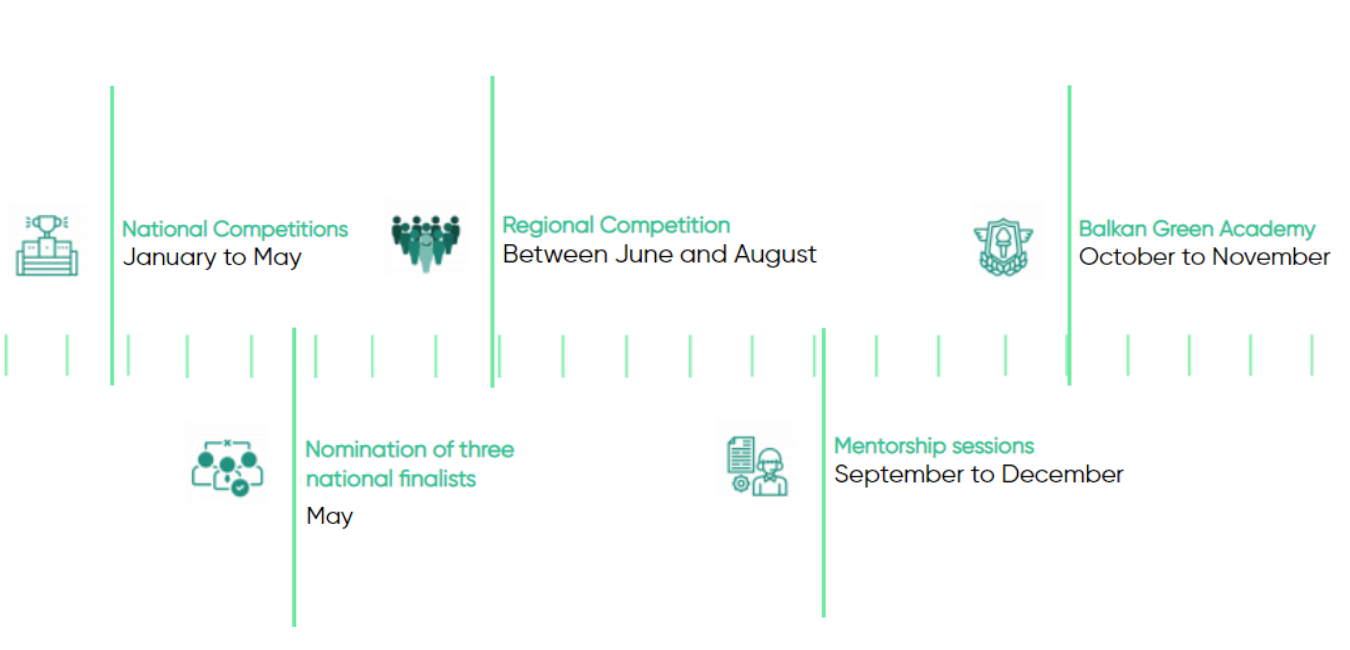 National Competitions
January to May

Regional Competition
Between June and August

Balkan Green Academy
October to November

Nomination of three national finalists
May

Mentorship sessions
September to December